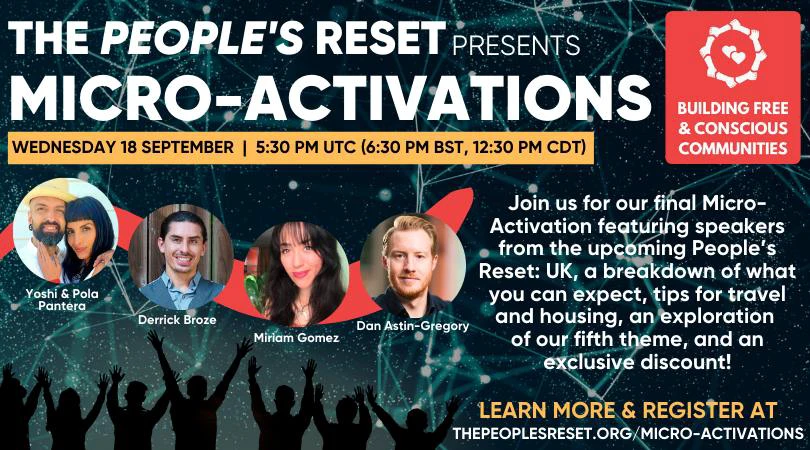 THE PEOPLE'S RESET PRESENTS

MICRO-ACTIVATIONS

BUILDING FREE & CONSCIOUS COMMUNITIES

WEDNESDAY 18 SEPTEMBER | 5:30 PM UTC (6:30 PM BST, 12:30 PM CDT)

Yoshi & Pola Pantera

Derrick Broze

Miriam Gomez

Dan Astin-Gregory

Join us for our final Micro-Activation featuring speakers from the upcoming People's Reset: UK, a breakdown of what you can expect, tips for travel and housing, an exploration of our fifth theme, and an exclusive discount!

LEARN MORE & REGISTER AT THEPEOPLESRESET.ORG/MICRO-ACTIVATIONS